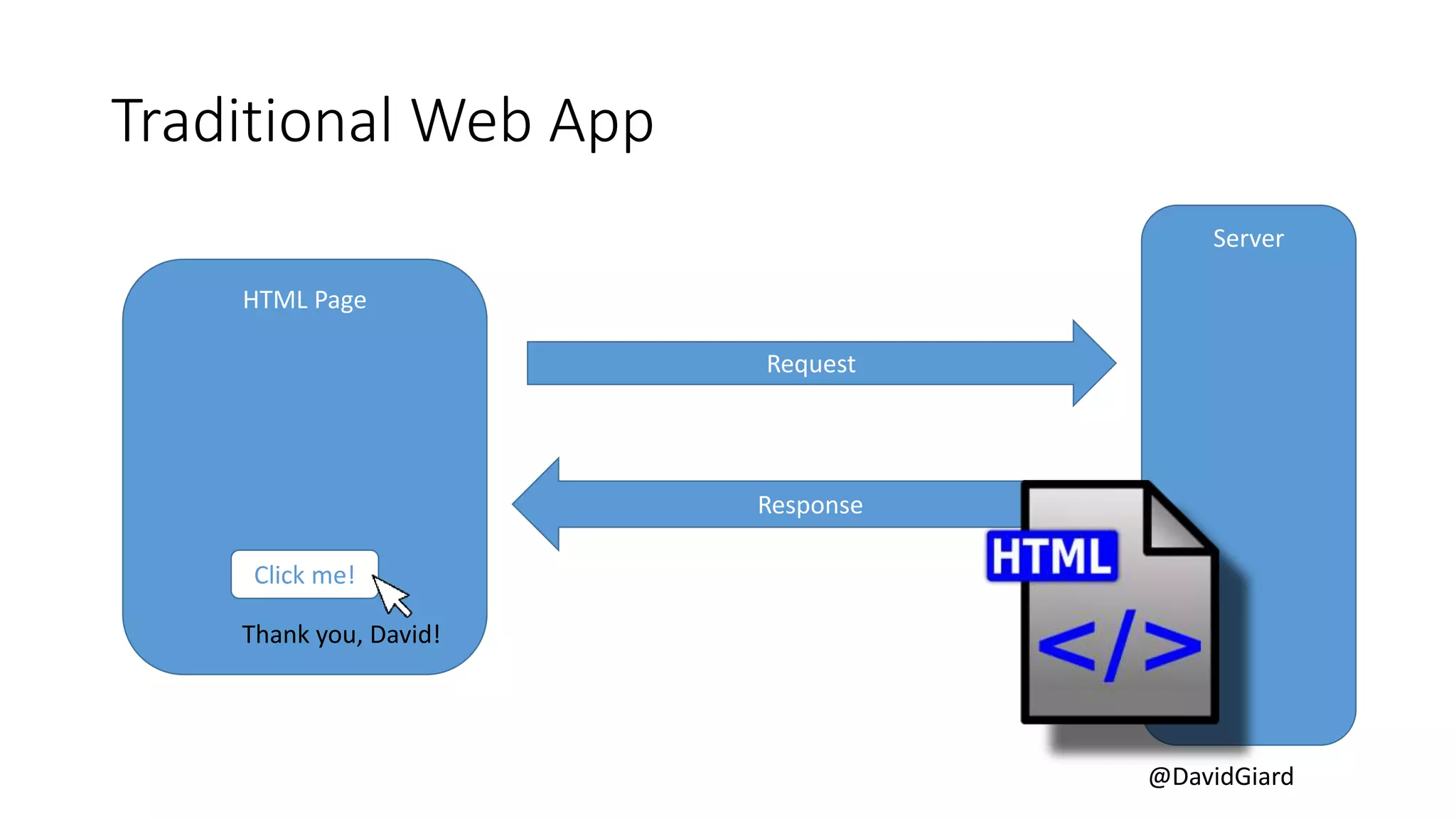 Traditional Web App

HTML Page

Click me!

Thank you, David!

Request

Response

Server

HTML

</>

@DavidGiard